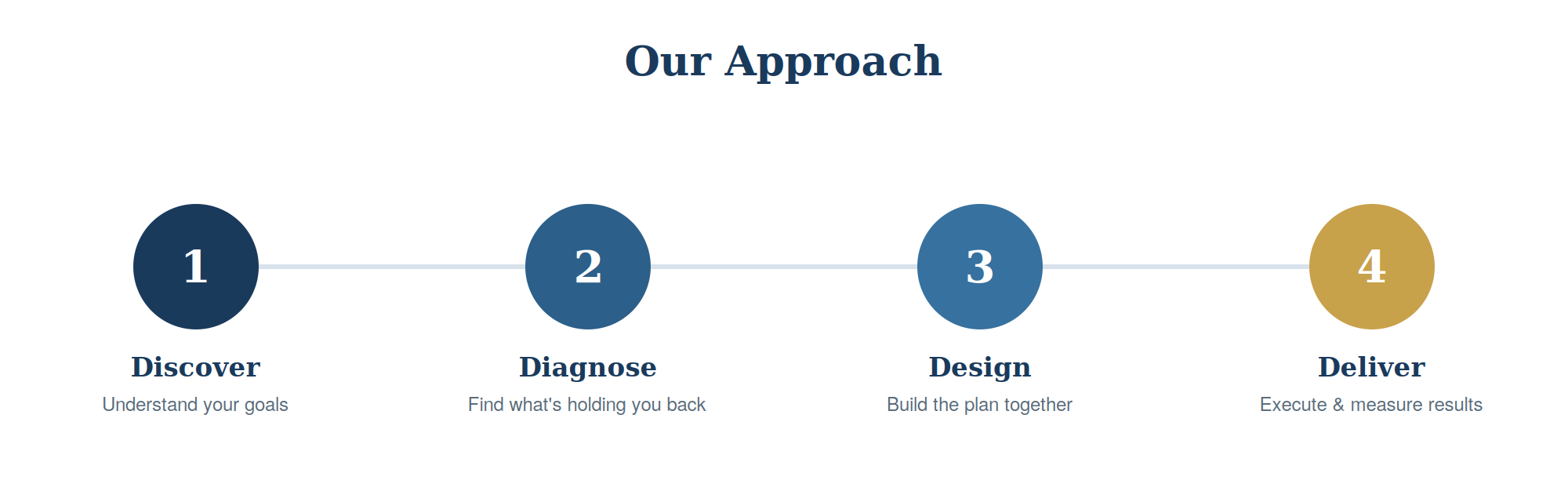 Our Approach

1
Discover
Understand your goals

2
Diagnose
Find what's holding you back

3
Design
Build the plan together

4
Deliver
Execute & measure results